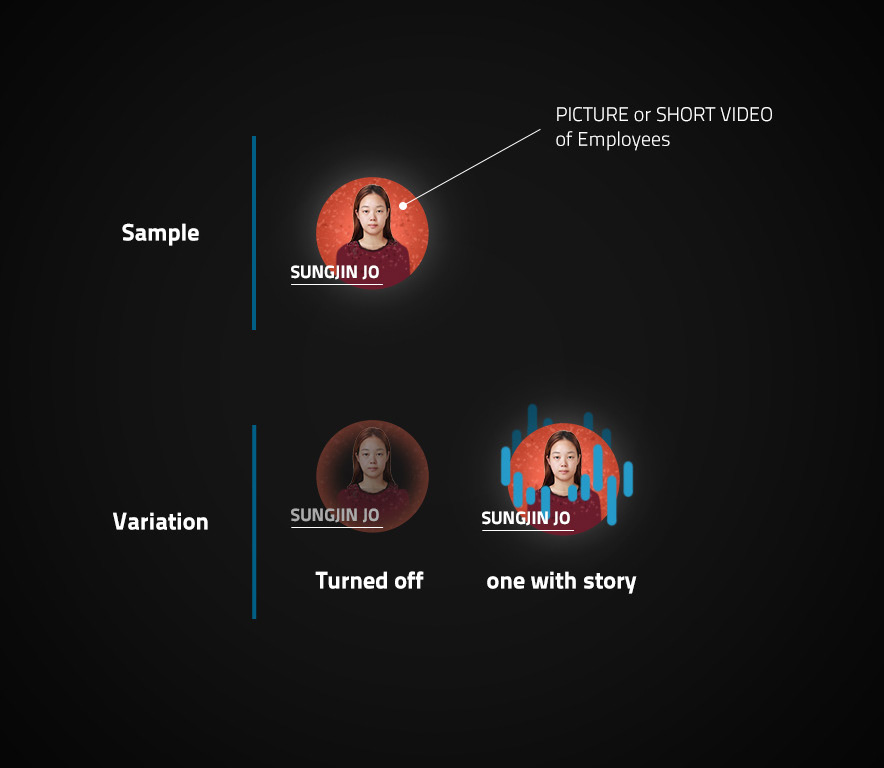 PICTURE or SHORT VIDEO of Employees

Sample

SUNGJIN JO

Variation

SUNGJIN JO

SUNGJIN JO

Turned off

one with story